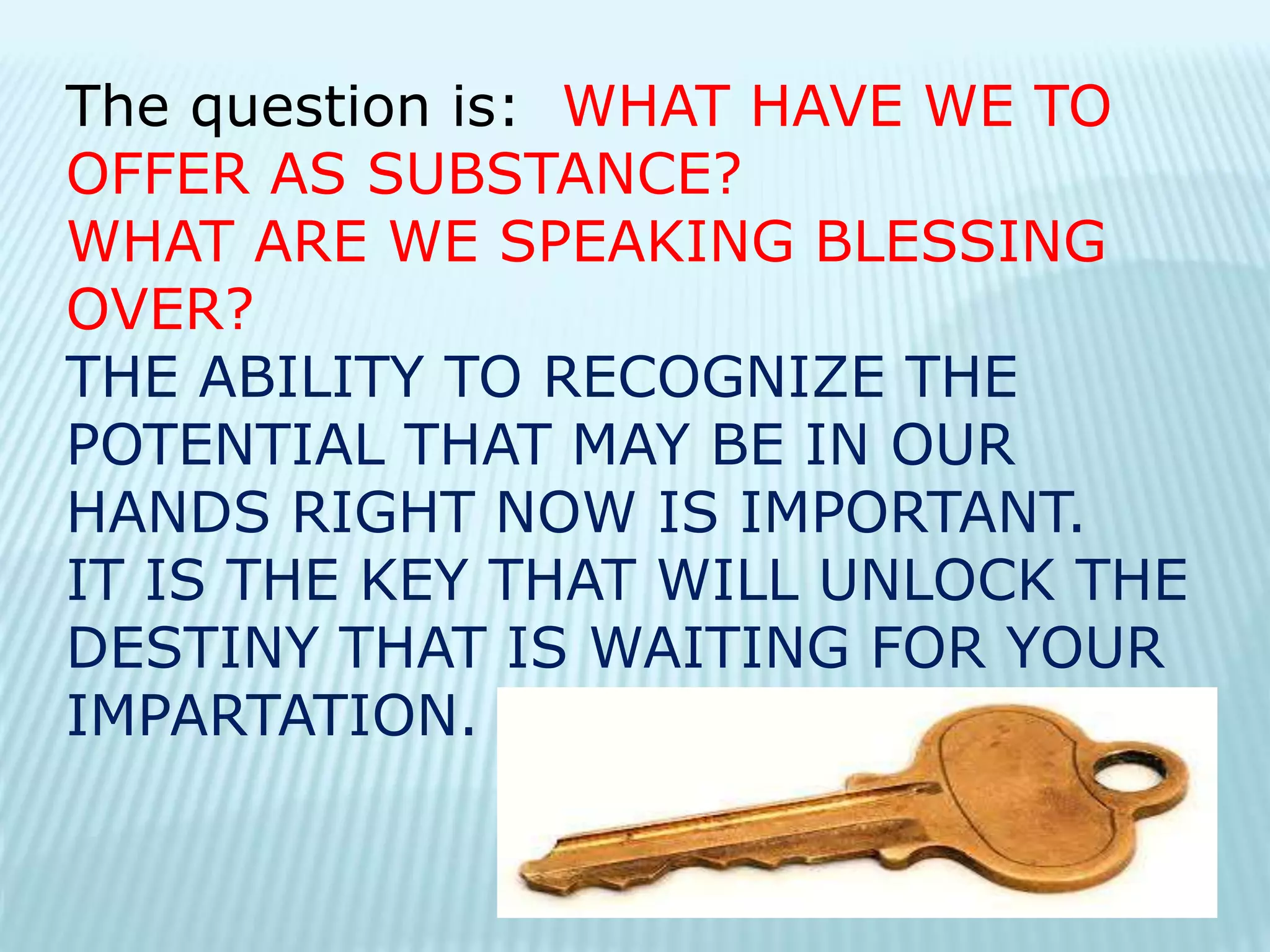 The question is: WHAT HAVE WE TO OFFER AS SUBSTANCE?
WHAT ARE WE SPEAKING BLESSING OVER?
THE ABILITY TO RECOGNIZE THE POTENTIAL THAT MAY BE IN OUR HANDS RIGHT NOW IS IMPORTANT.
IT IS THE KEY THAT WILL UNLOCK THE DESTINY THAT IS WAITING FOR YOUR IMPARTATION.